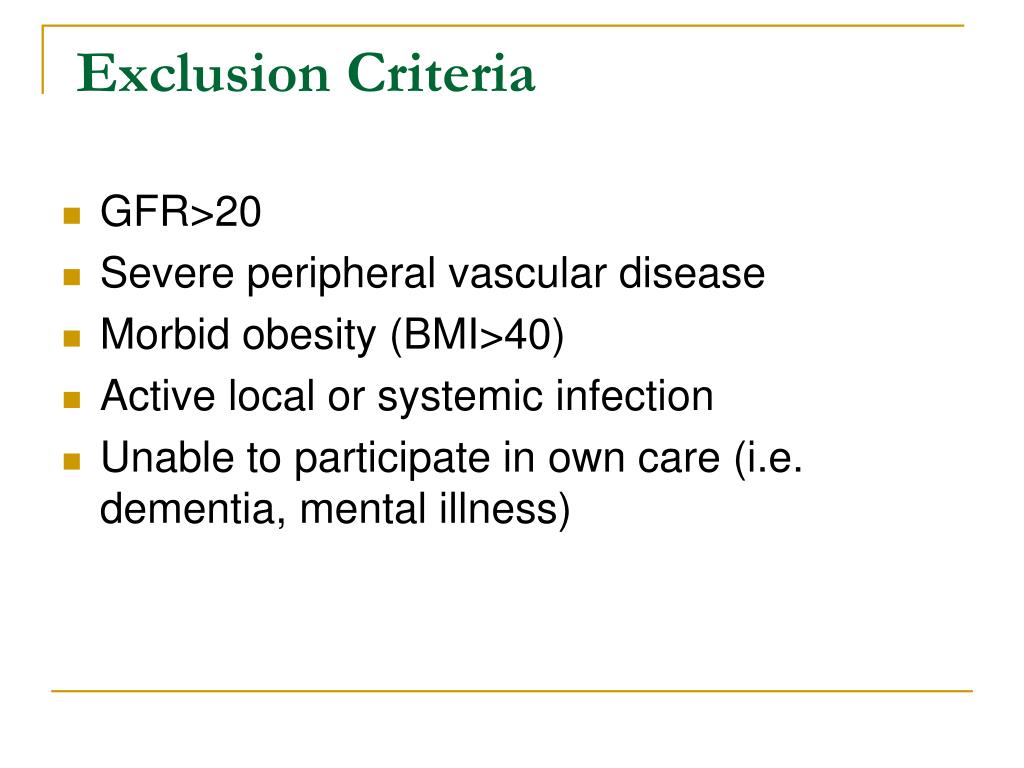 Exclusion Criteria

- GFR>20
- Severe peripheral vascular disease
- Morbid obesity (BMI>40)
- Active local or systemic infection
- Unable to participate in own care (i.e. dementia, mental illness)